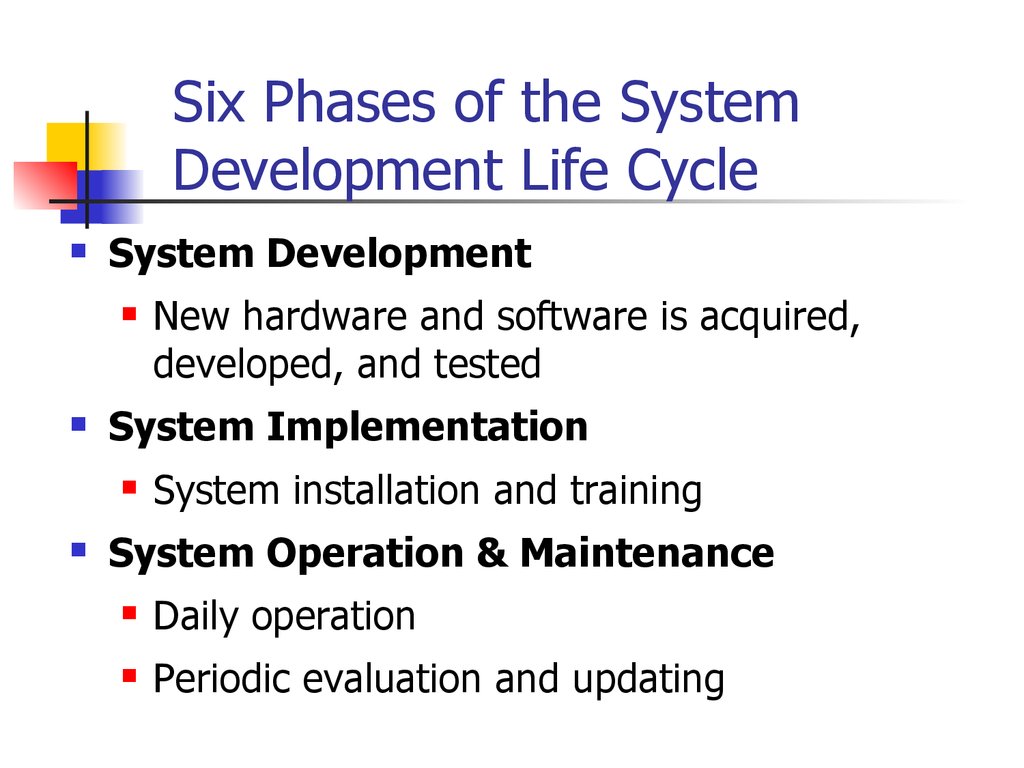 Six Phases of the System Development Life Cycle

System Development

New hardware and software is acquired, developed, and tested

System Implementation

System installation and training

System Operation & Maintenance

Daily operation

Periodic evaluation and updating